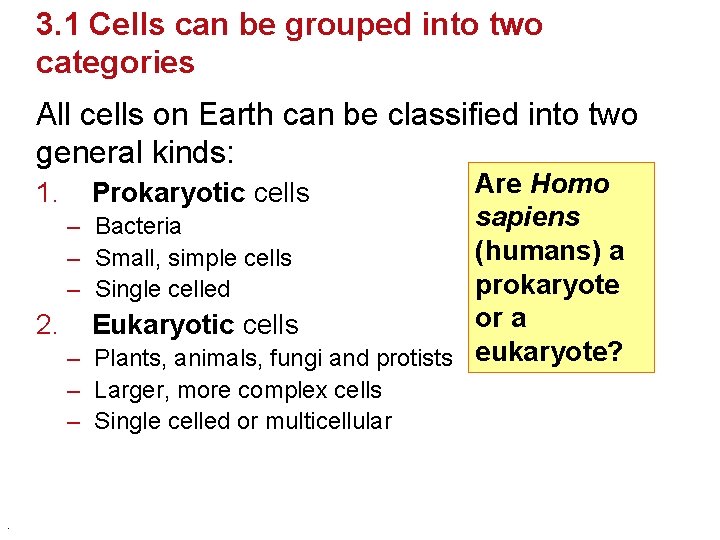 3.1 Cells can be grouped into two categories

All cells on Earth can be classified into two general kinds:

1. Prokaryotic cells
– Bacteria
– Small, simple cells
– Single celled

2. Eukaryotic cells
– Plants, animals, fungi and protists
– Larger, more complex cells
– Single celled or multicellular

Are Homo sapiens (humans) a prokaryote or a eukaryote?